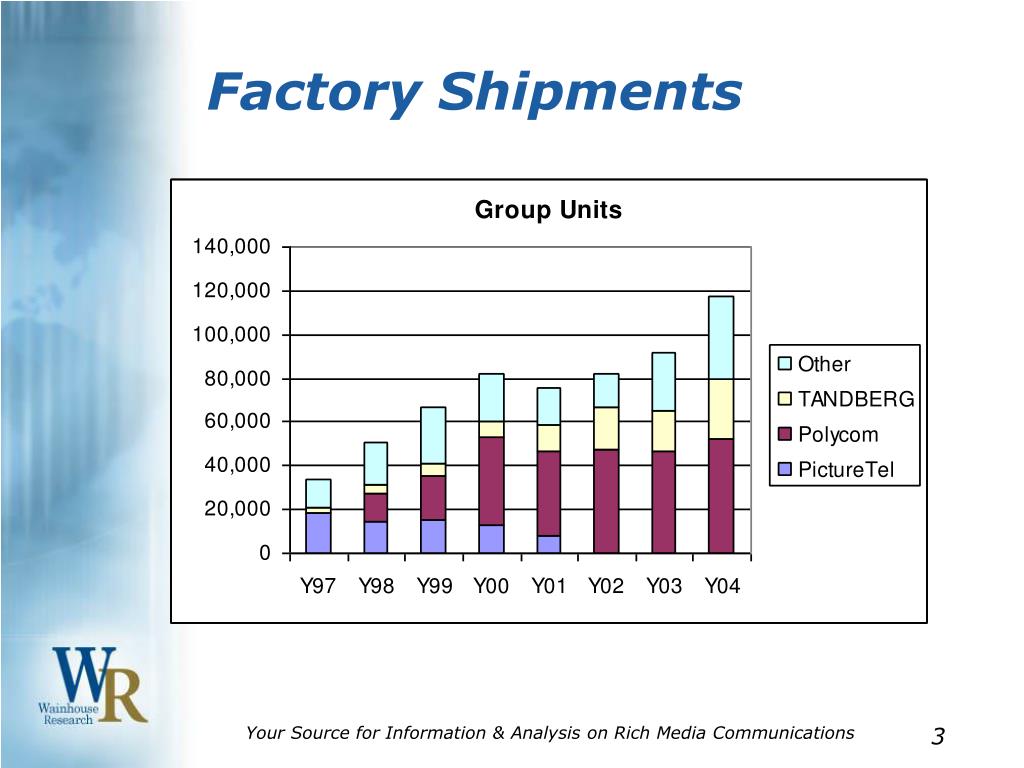 Factory Shipments

Group Units

140,000
120,000
100,000
80,000
60,000
40,000
20,000
0

Y97 Y98 Y99 Y00 Y01 Y02 Y03 Y04

Other
TANDBERG
Polycom
PictureTel

WR
Wainhouse Research

Your Source for Information & Analysis on Rich Media Communications

3